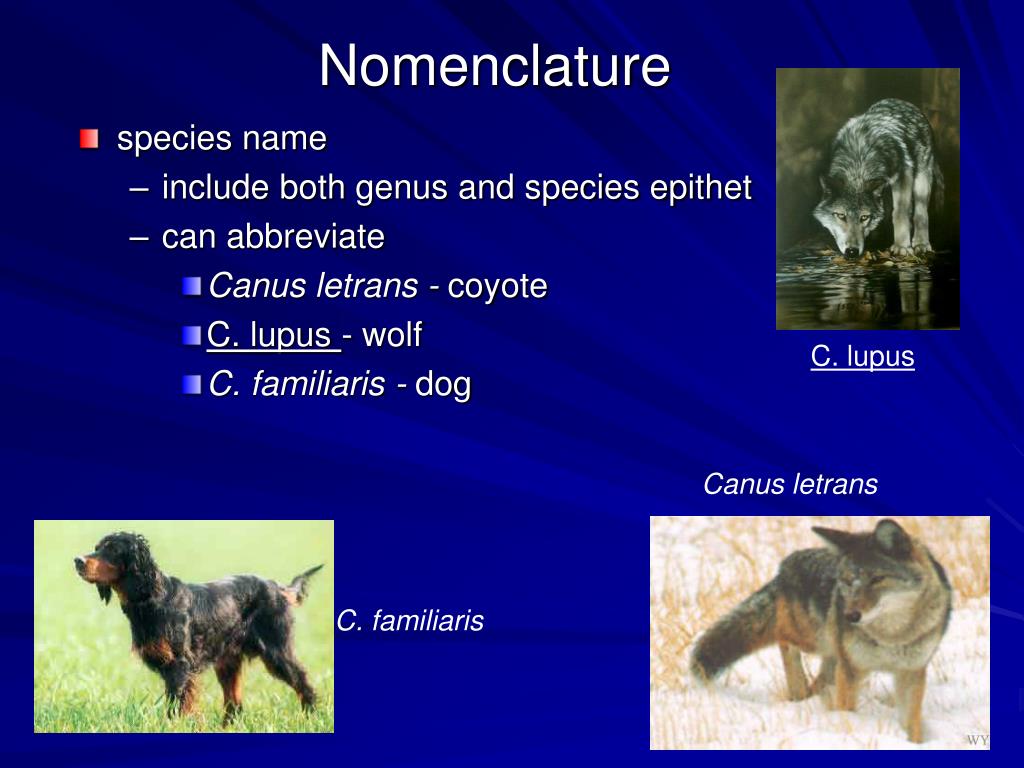 Nomenclature

species name
– include both genus and species epithet
– can abbreviate
Canus letrans - coyote
C. lupus - wolf
C. familiaris - dog

C. lupus

Canus letrans

C. familiaris

WY